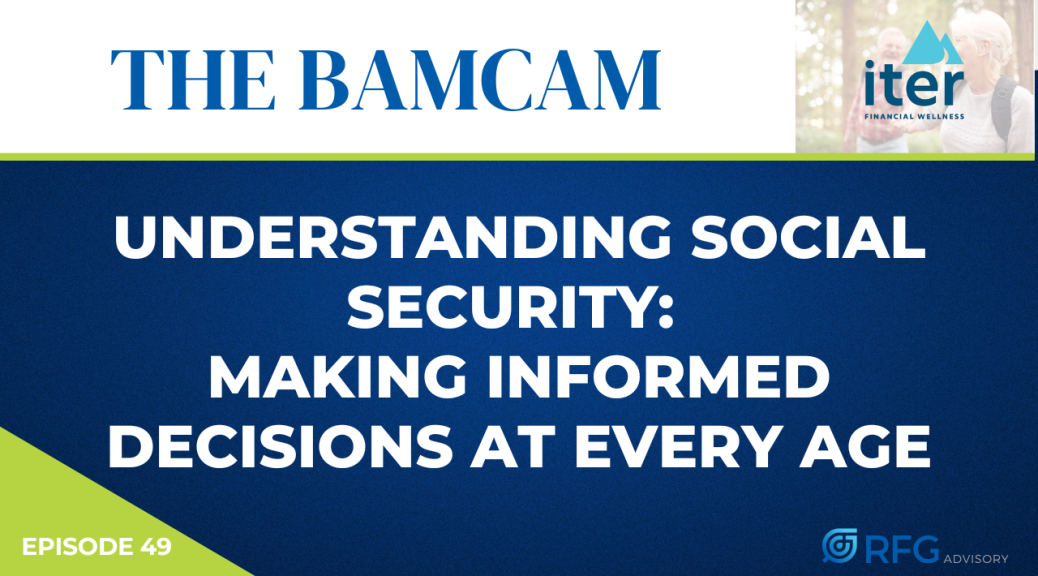 THE BAMCAM

iter
FINANCIAL WELLNESS

UNDERSTANDING SOCIAL SECURITY: MAKING INFORMED DECISIONS AT EVERY AGE

EPISODE 49

RFG ADVISORY